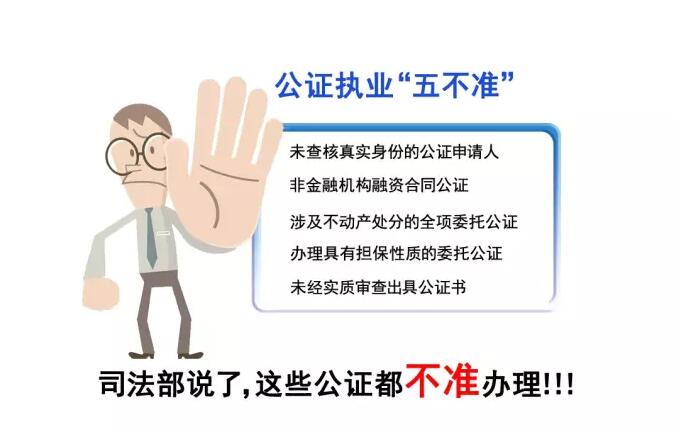 公证执业“五不准”

未查核真实身份的公证申请人

非金融机构融资合同公证

涉及不动产处分的全项委托公证

办理具有担保性质的委托公证

未经实质审查出具公证书

司法部说了,这些公证都不准办理!!!